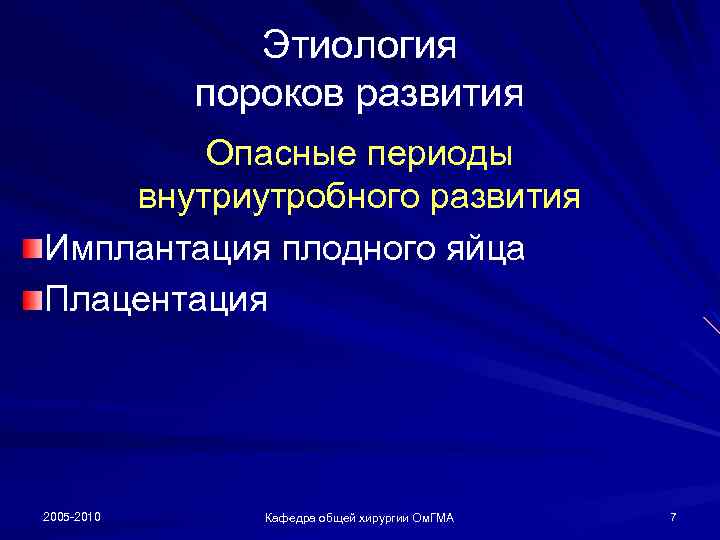 Этиология пороков развития

Опасные периоды внутриутробного развития

Имплантация плодного яйца

Плацентация

2005-2010

Кафедра общей хирургии ОмГМА

7